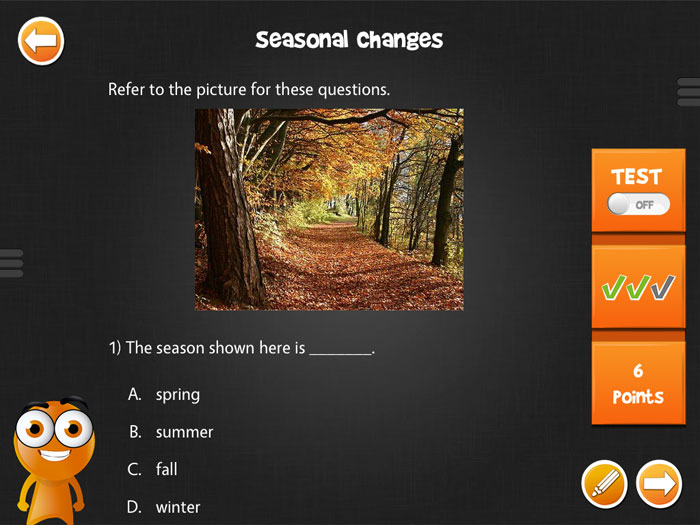 Seasonal Changes

Refer to the picture for these questions.

1) The season shown here is ________.

A. spring

B. summer

C. fall

D. winter

TEST

OFF

6 Points